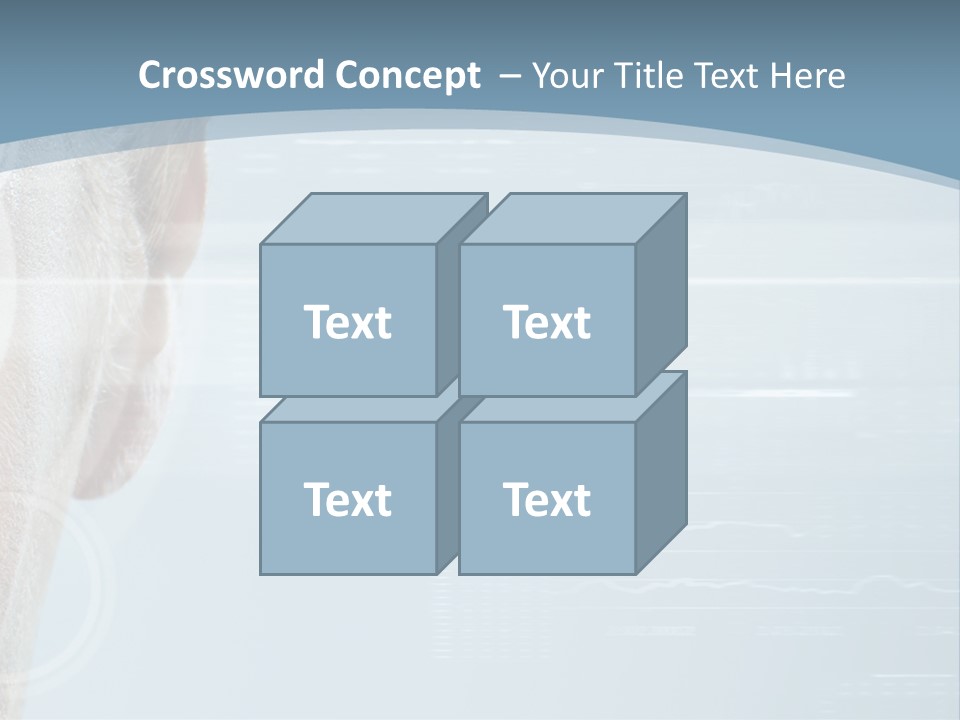 Crossword Concept – Your Title Text Here

Text

Text

Text

Text